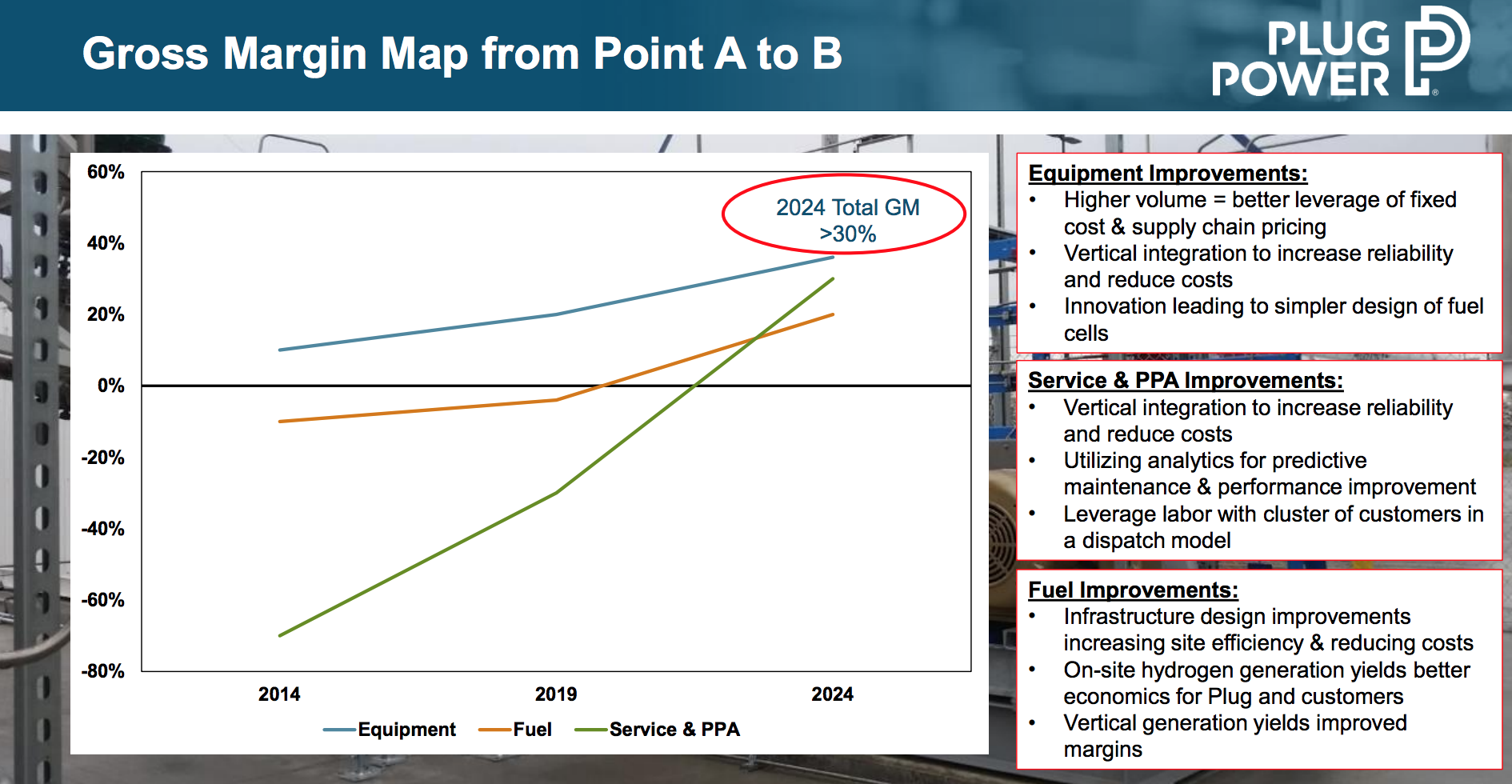 Gross Margin Map from Point A to B

PLUG POWER

60%
40%
20%
0%
-20%
-40%
-60%
-80%

2024 Total GM >30%

2014
2019
2024

Equipment
Fuel
Service & PPA

Equipment Improvements:
• Higher volume = better leverage of fixed cost & supply chain pricing
• Vertical integration to increase reliability and reduce costs
• Innovation leading to simpler design of fuel cells

Service & PPA Improvements:
• Vertical integration to increase reliability and reduce costs
• Utilizing analytics for predictive maintenance & performance improvement
• Leverage labor with cluster of customers in a dispatch model

Fuel Improvements:
• Infrastructure design improvements increasing site efficiency & reducing costs
• On-site hydrogen generation yields better economics for Plug and customers
• Vertical generation yields improved margins